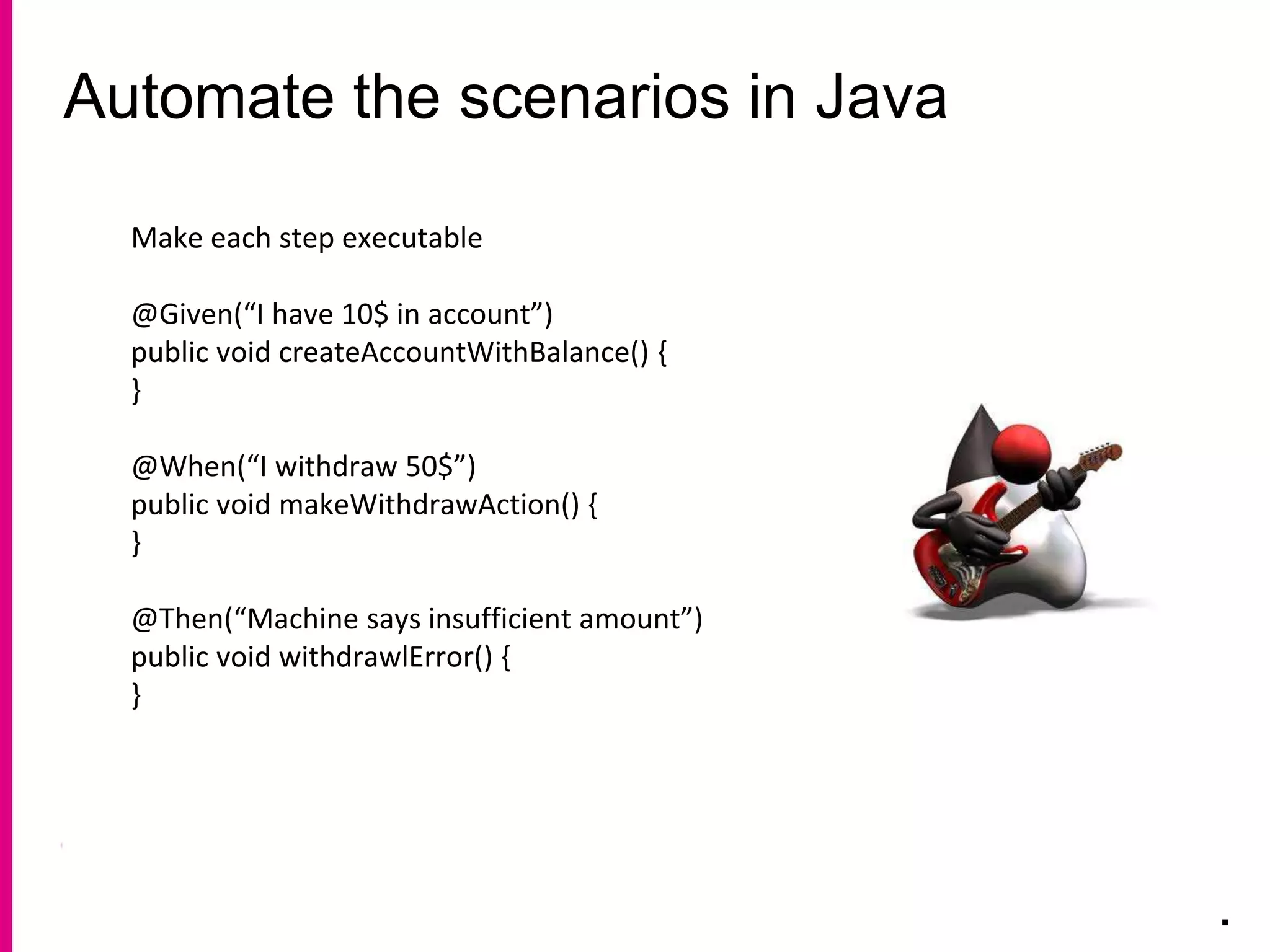 Automate the scenarios in Java

Make each step executable

@Given(“I have 10$ in account”)
public void createAccountWithBalance() {
}

@When(“I withdraw 50$”)
public void makeWithdrawAction() {
}

@Then(“Machine says insufficient amount”)
public void withdrawlError() {
}